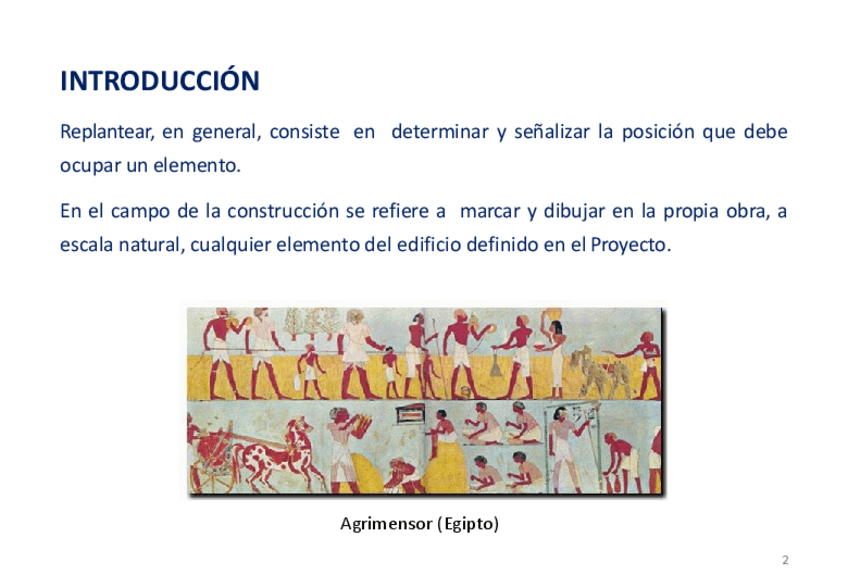 INTRODUCCIÓN

Replantear, en general, consiste en determinar y señalizar la posición que debe ocupar un elemento.

En el campo de la construcción se refiere a marcar y dibujar en la propia obra, a escala natural, cualquier elemento del edificio definido en el Proyecto.

Agrimensor (Egipto)

2